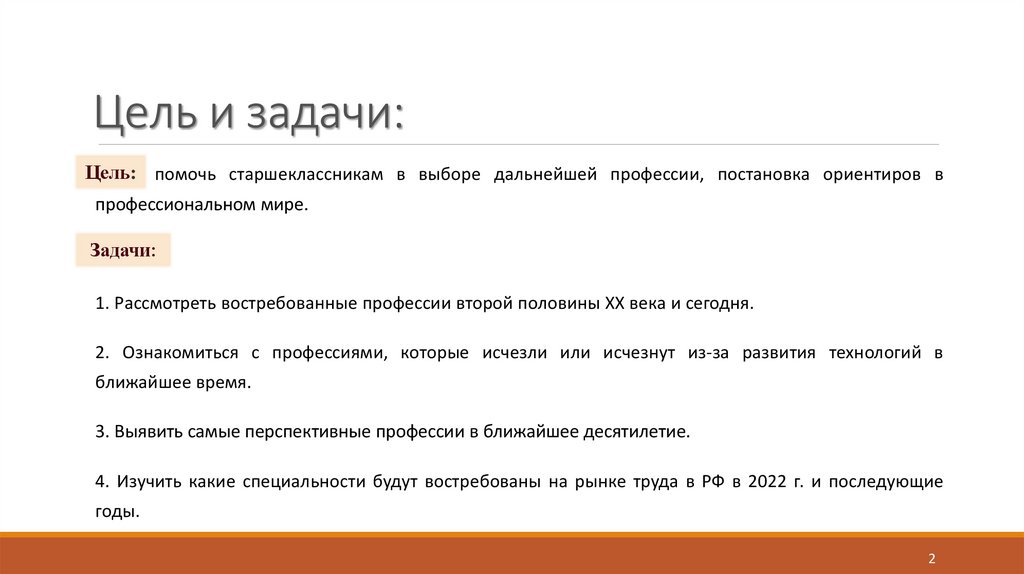 Цель и задачи:

Цель: помочь старшеклассникам в выборе дальнейшей профессии, постановка ориентиров в профессиональном мире.

Задачи:

1. Рассмотреть востребованные профессии второй половины XX века и сегодня.

2. Ознакомиться с профессиями, которые исчезли или исчезнут из-за развития технологий в ближайшее время.

3. Выявить самые перспективные профессии в ближайшее десятилетие.

4. Изучить какие специальности будут востребованы на рынке труда в РФ в 2022 г. и последующие годы.

2